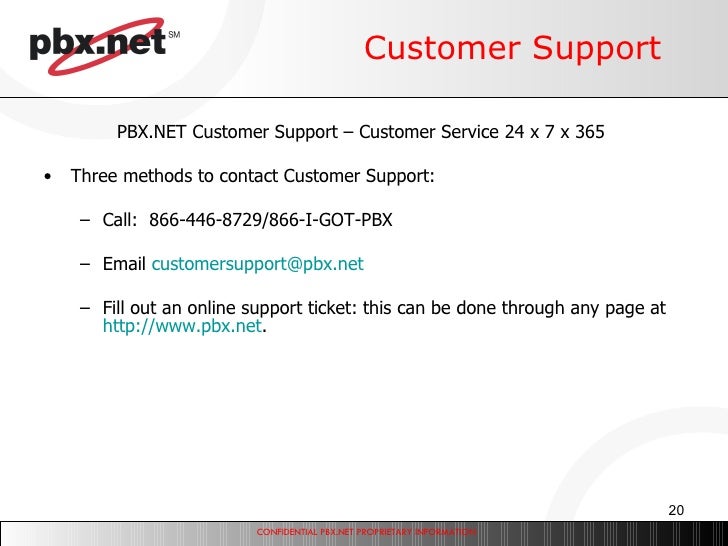 pbx.net SM

Customer Support

PBX.NET Customer Support – Customer Service 24 x 7 x 365

• Three methods to contact Customer Support:

– Call: 866-446-8729/866-I-GOT-PBX

– Email customersupport@pbx.net

– Fill out an online support ticket: this can be done through any page at http://www.pbx.net.

20

CONFIDENTIAL PBX.NET PROPRIETARY INFORMATION